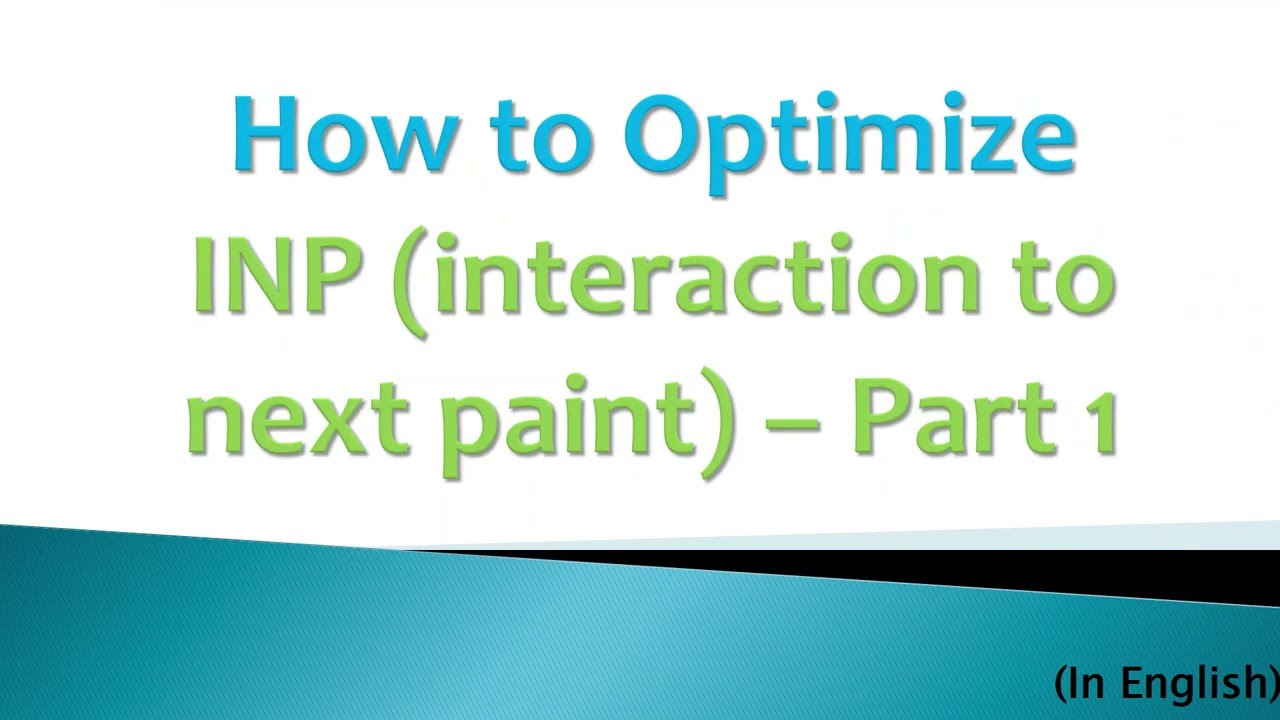 How to Optimize INP (interaction to next paint) – Part 1

(In English)